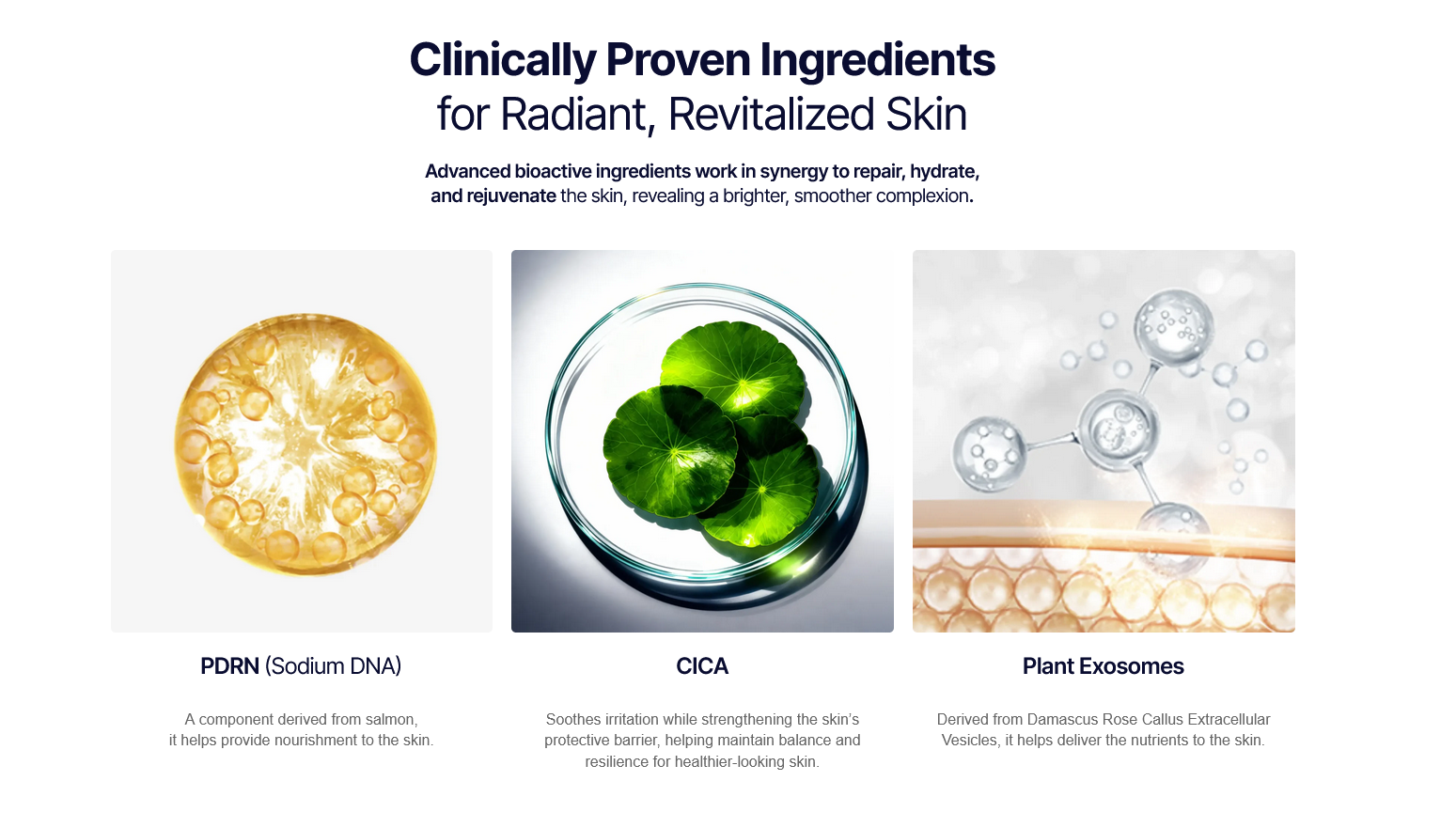 Clinically Proven Ingredients
for Radiant, Revitalized Skin

Advanced bioactive ingredients work in synergy to repair, hydrate, and rejuvenate the skin, revealing a brighter, smoother complexion.

PDRN (Sodium DNA)

A component derived from salmon, it helps provide nourishment to the skin.

CICA

Soothes irritation while strengthening the skin's protective barrier, helping maintain balance and resilience for healthier-looking skin.

Plant Exosomes

Derived from Damascus Rose Callus Extracellular Vesicles, it helps deliver the nutrients to the skin.